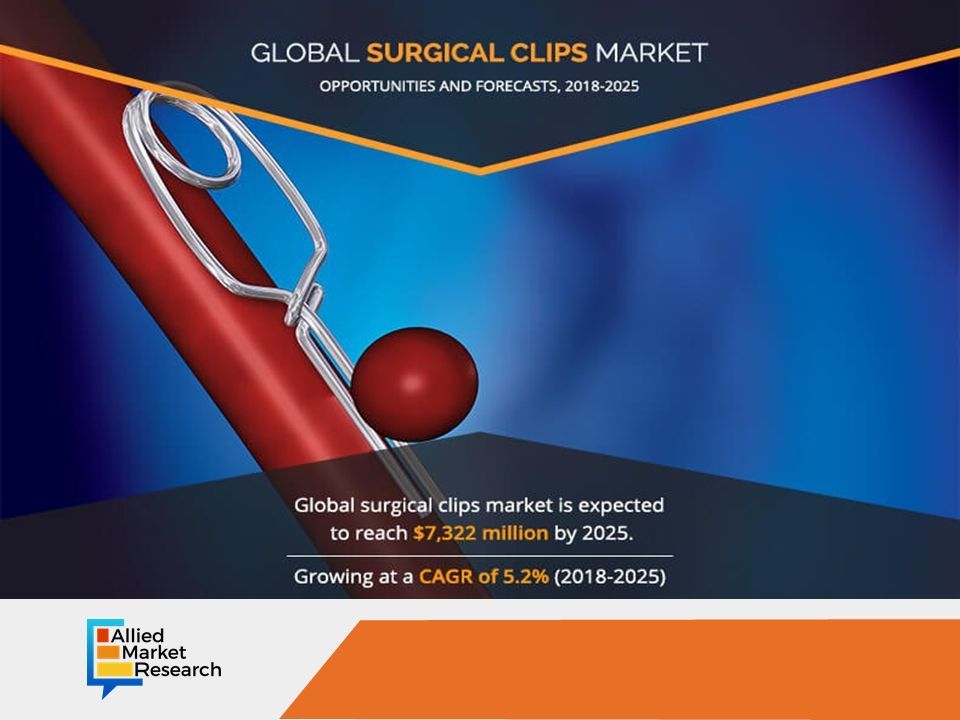 GLOBAL SURGICAL CLIPS MARKET

OPPORTUNITIES AND FORECASTS, 2018-2025

Global surgical clips market is expected to reach $7,322 million by 2025.

Growing at a CAGR of 5.2% (2018-2025)

Allied Market Research